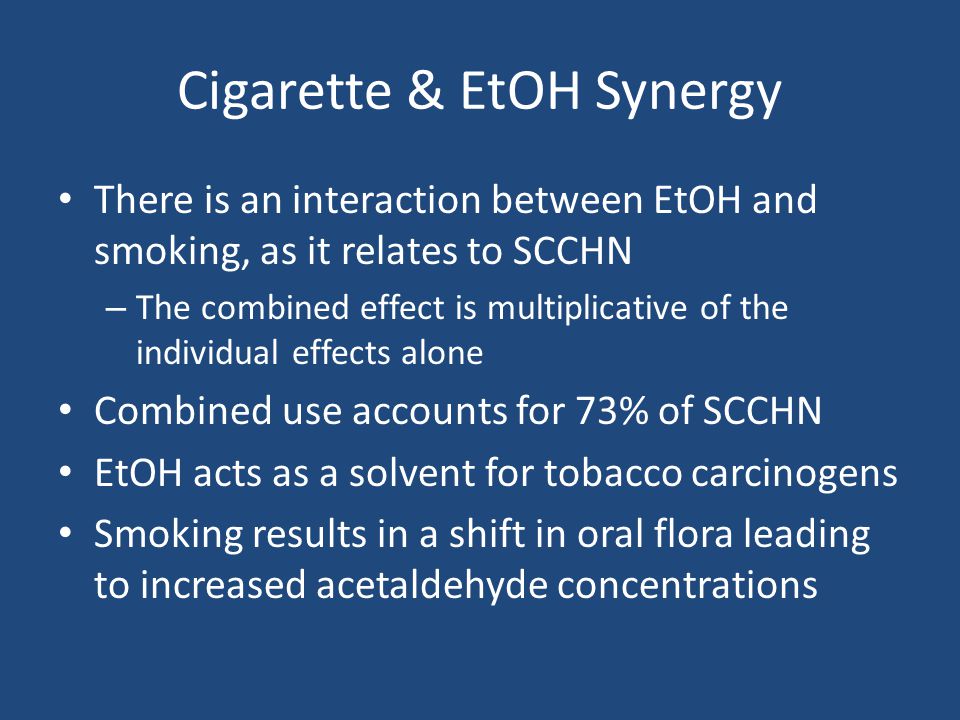 Cigarette & EtOH Synergy

• There is an interaction between EtOH and smoking, as it relates to SCCHN
– The combined effect is multiplicative of the individual effects alone
• Combined use accounts for 73% of SCCHN
• EtOH acts as a solvent for tobacco carcinogens
• Smoking results in a shift in oral flora leading to increased acetaldehyde concentrations